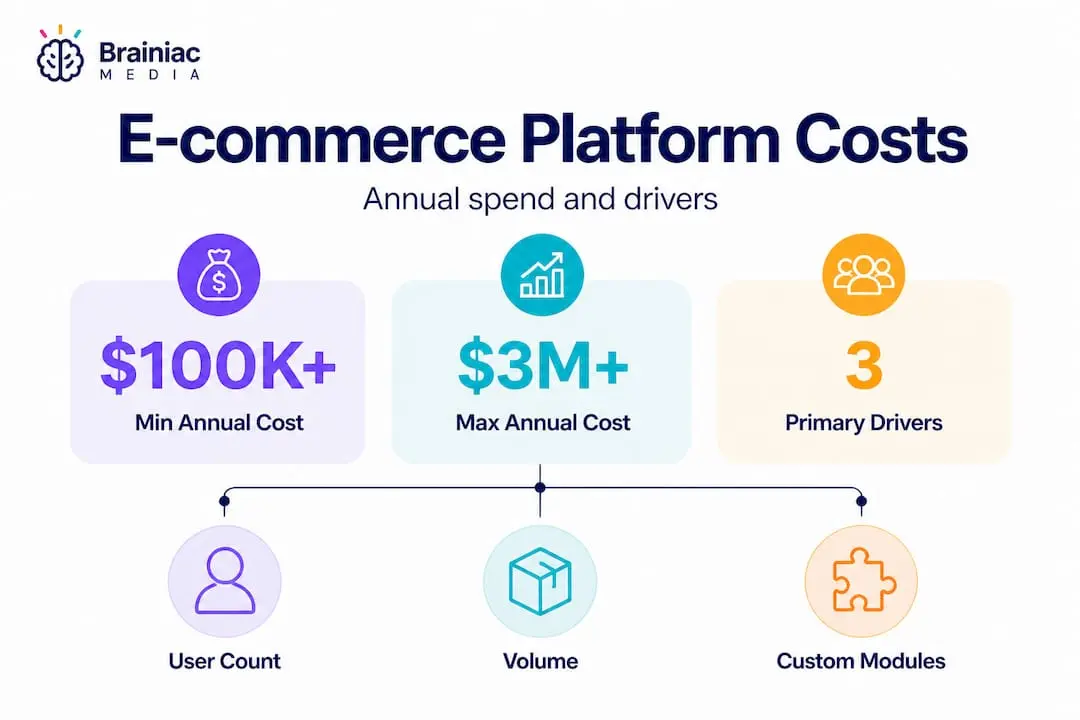 Brainiac
MEDIA

E-commerce Platform Costs

Annual spend and drivers

$100K+
Min Annual Cost

$3M+
Max Annual Cost

3
Primary Drivers

User Count

Volume

Custom Modules